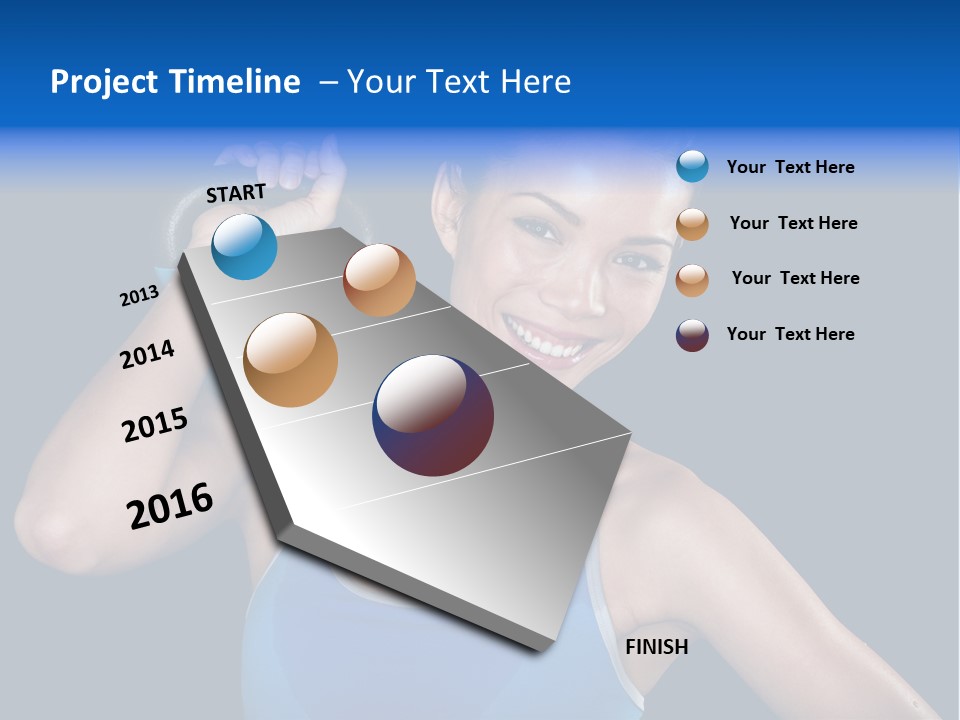 Project Timeline – Your Text Here

START

2013

2014

2015

2016

FINISH

Your Text Here

Your Text Here

Your Text Here

Your Text Here